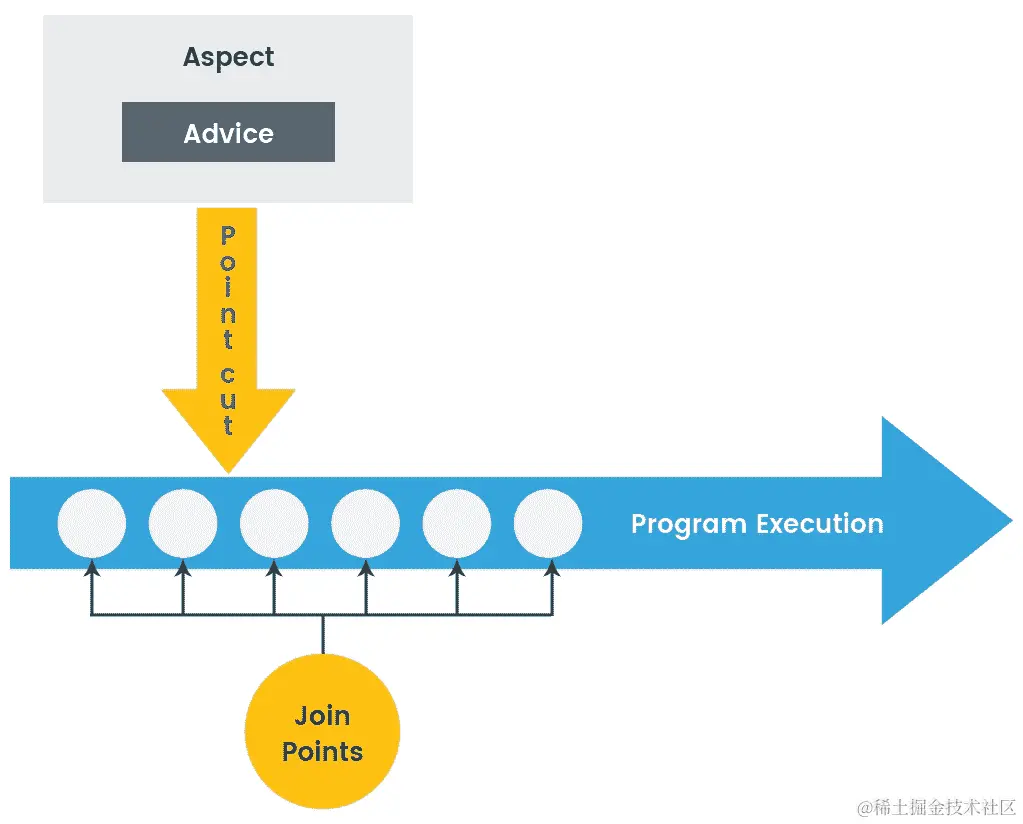 Aspect

Advice

Point cut

Program Execution

Join Points

@稀土掘金技术社区